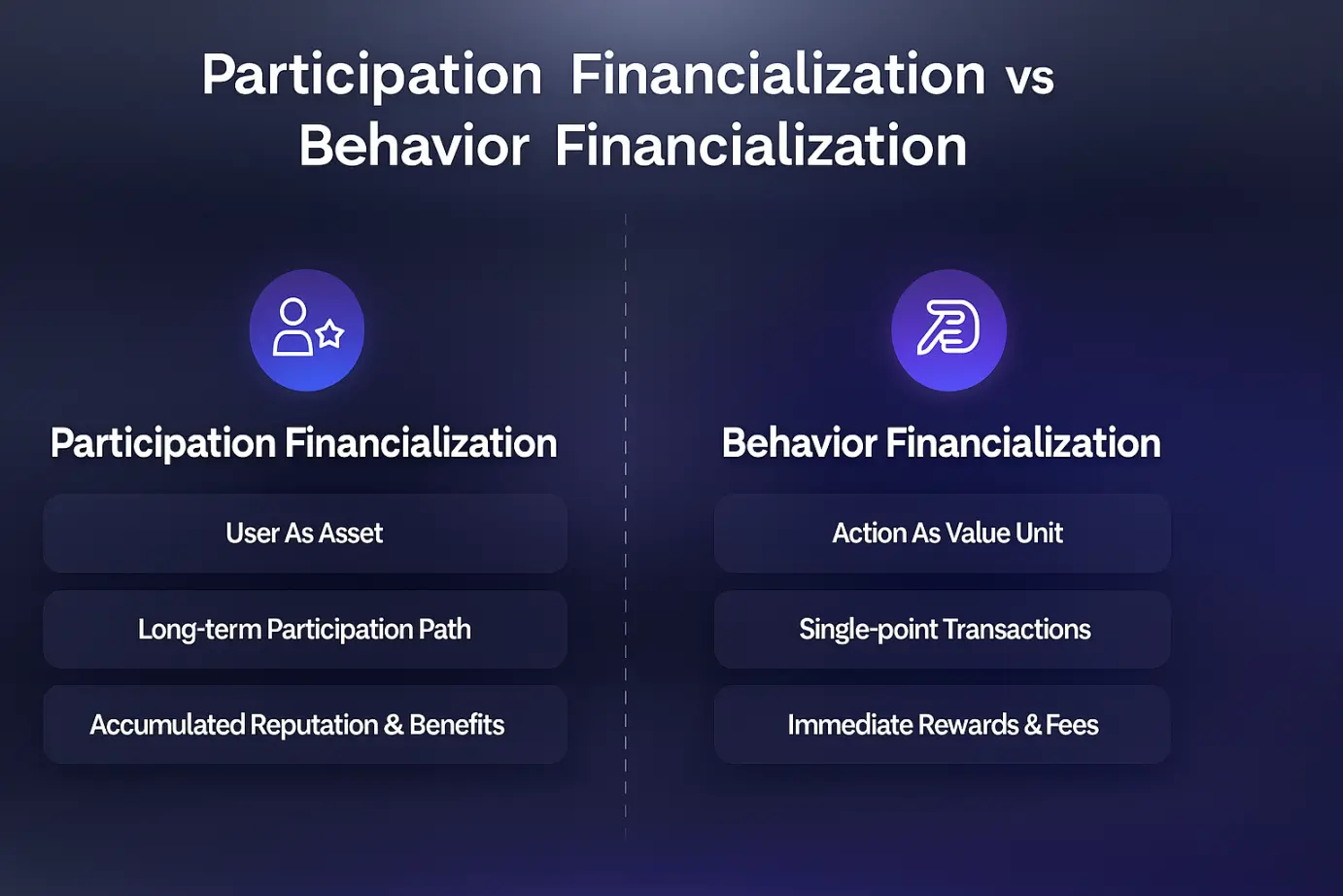 Participation Financialization vs Behavior Financialization

Participation Financialization

User As Asset

Long-term Participation Path

Accumulated Reputation & Benefits

Behavior Financialization

Action As Value Unit

Single-point Transactions

Immediate Rewards & Fees